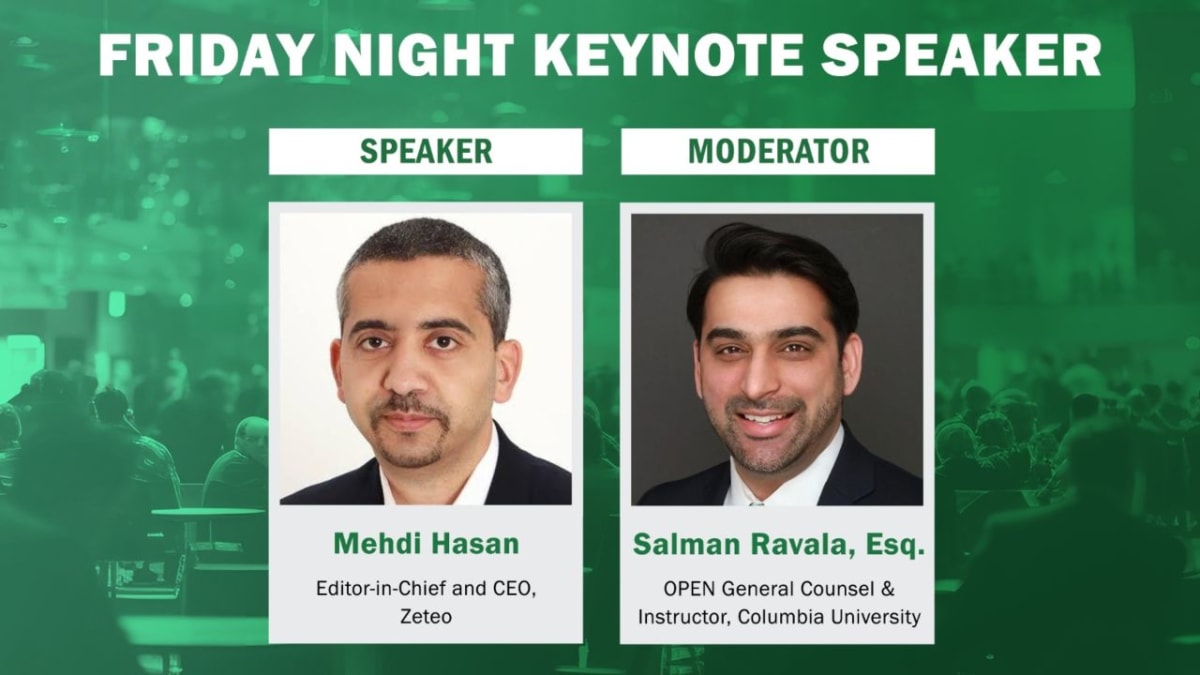 FRIDAY NIGHT KEYNOTE SPEAKER

SPEAKER

Mehdi Hasan

Editor-in-Chief and CEO, Zeteo

MODERATOR

Salman Ravala, Esq.

OPEN General Counsel & Instructor, Columbia University